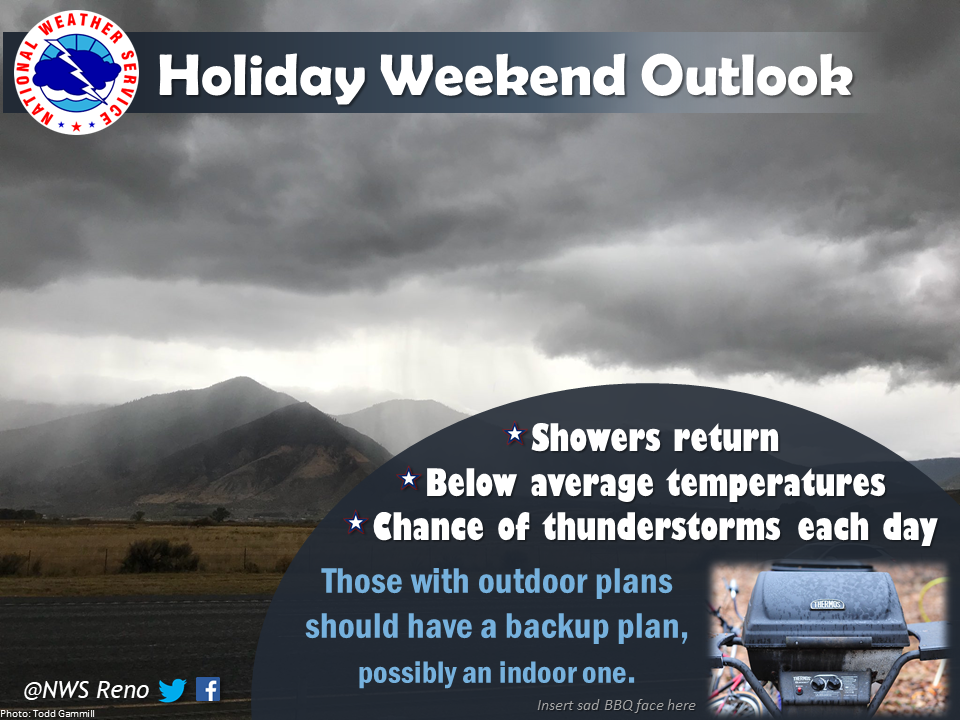 NATIONAL WEATHER SERVICE

Holiday Weekend Outlook

Showers return
Below average temperatures
Chance of thunderstorms each day

Those with outdoor plans should have a backup plan, possibly an indoor one.

THERMOS

Insert sad BBQ face here

@NWS Reno

Photo: Todd Gammill